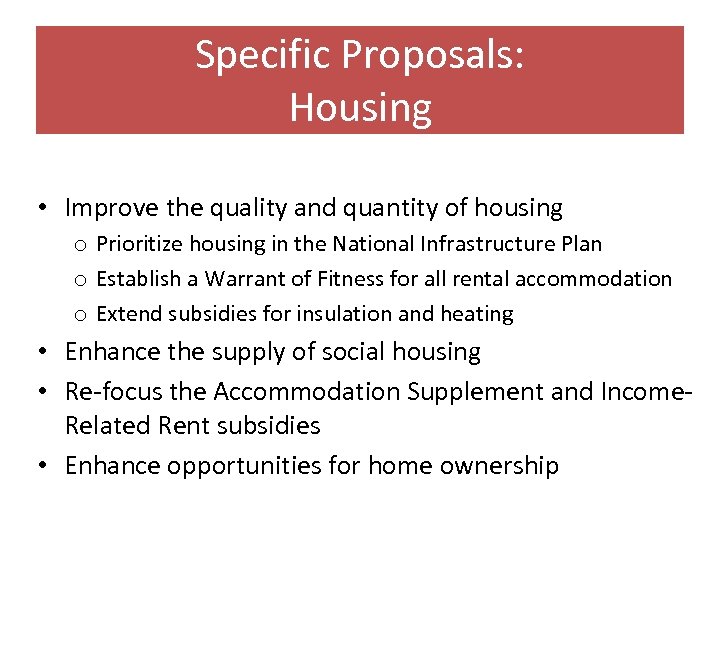 Specific Proposals:
Housing

• Improve the quality and quantity of housing
  o Prioritize housing in the National Infrastructure Plan
  o Establish a Warrant of Fitness for all rental accommodation
  o Extend subsidies for insulation and heating
• Enhance the supply of social housing
• Re-focus the Accommodation Supplement and Income-Related Rent subsidies
• Enhance opportunities for home ownership